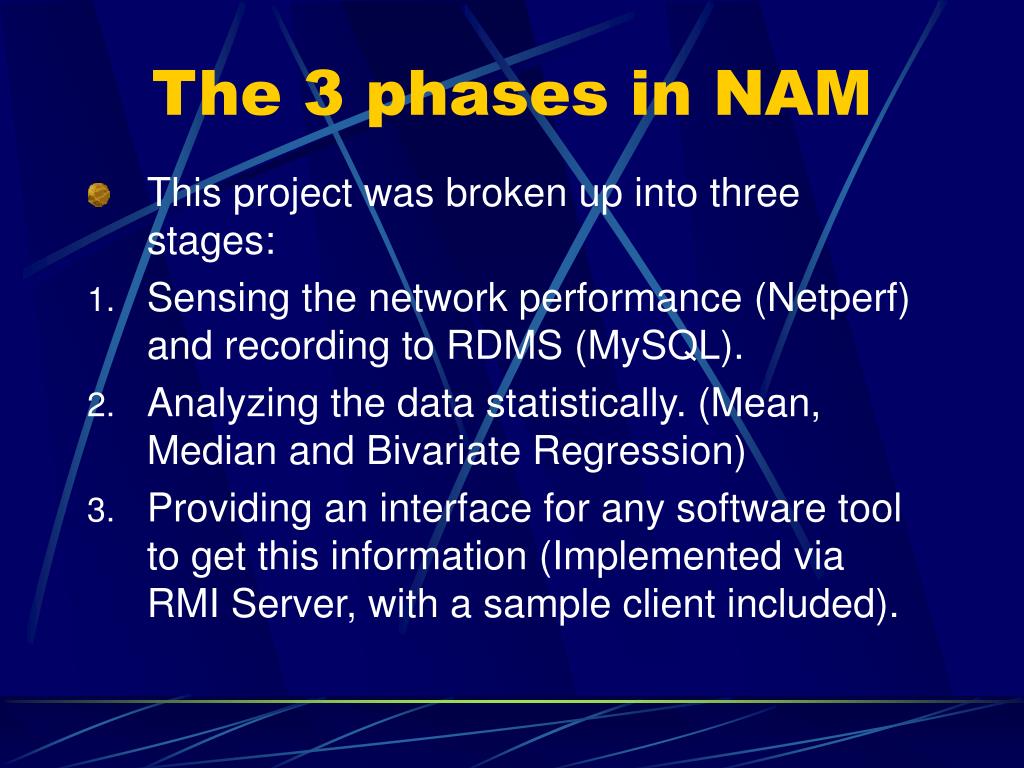 The 3 phases in NAM

This project was broken up into three stages:

1. Sensing the network performance (Netperf) and recording to RDMS (MySQL).
2. Analyzing the data statistically. (Mean, Median and Bivariate Regression)
3. Providing an interface for any software tool to get this information (Implemented via RMI Server, with a sample client included).